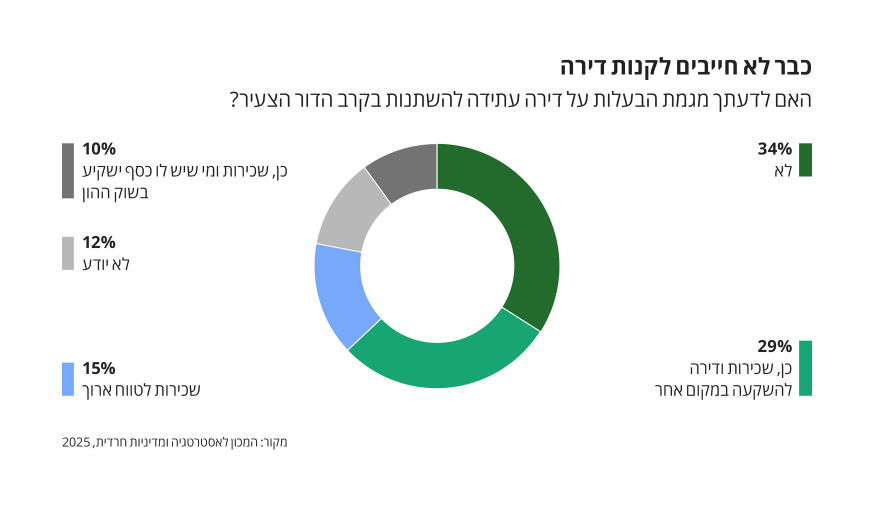 כבר לא חייבים לקנות דירה

האם לדעתך מגמת הבעלות על דירה עתידה להשתנות בקרב הדור הצעיר?

34%
לא

29%
כן, שכירות ודירה להשקעה במקום אחר

10%
כן, שכירות ומי שיש לו כסף ישקיע בשוק ההון

12%
לא יודע

15%
שכירות לטווח ארוך

מקור: המכון לאסטרטגיה ומדיניות חרדית, 2025